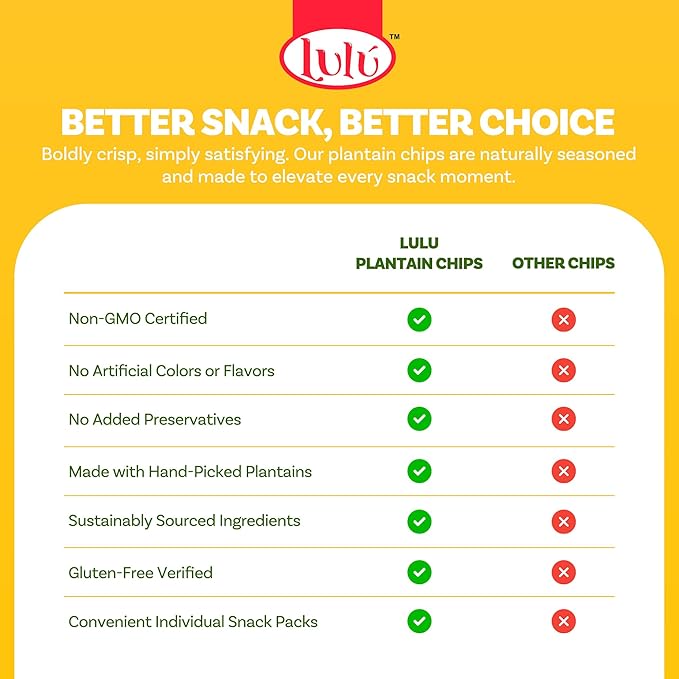 Lulú™

BETTER SNACK, BETTER CHOICE

Boldly crisp, simply satisfying. Our plantain chips are naturally seasoned and made to elevate every snack moment.

| | LULU PLANTAIN CHIPS | OTHER CHIPS |
|---|---|---|
| Non-GMO Certified | ✓ | ✗ |
| No Artificial Colors or Flavors | ✓ | ✗ |
| No Added Preservatives | ✓ | ✗ |
| Made with Hand-Picked Plantains | ✓ | ✗ |
| Sustainably Sourced Ingredients | ✓ | ✗ |
| Gluten-Free Verified | ✓ | ✗ |
| Convenient Individual Snack Packs | ✓ | ✗ |